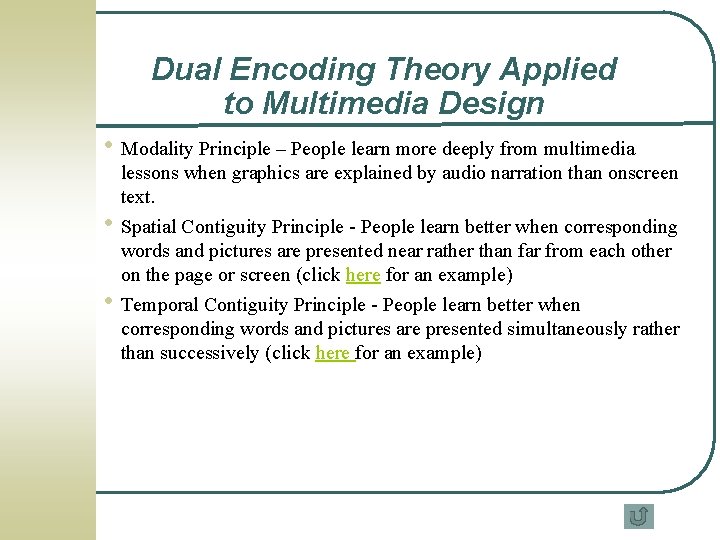 Dual Encoding Theory Applied to Multimedia Design

• Modality Principle – People learn more deeply from multimedia lessons when graphics are explained by audio narration than onscreen text.

• Spatial Contiguity Principle - People learn better when corresponding words and pictures are presented near rather than far from each other on the page or screen (click here for an example)

• Temporal Contiguity Principle - People learn better when corresponding words and pictures are presented simultaneously rather than successively (click here for an example)